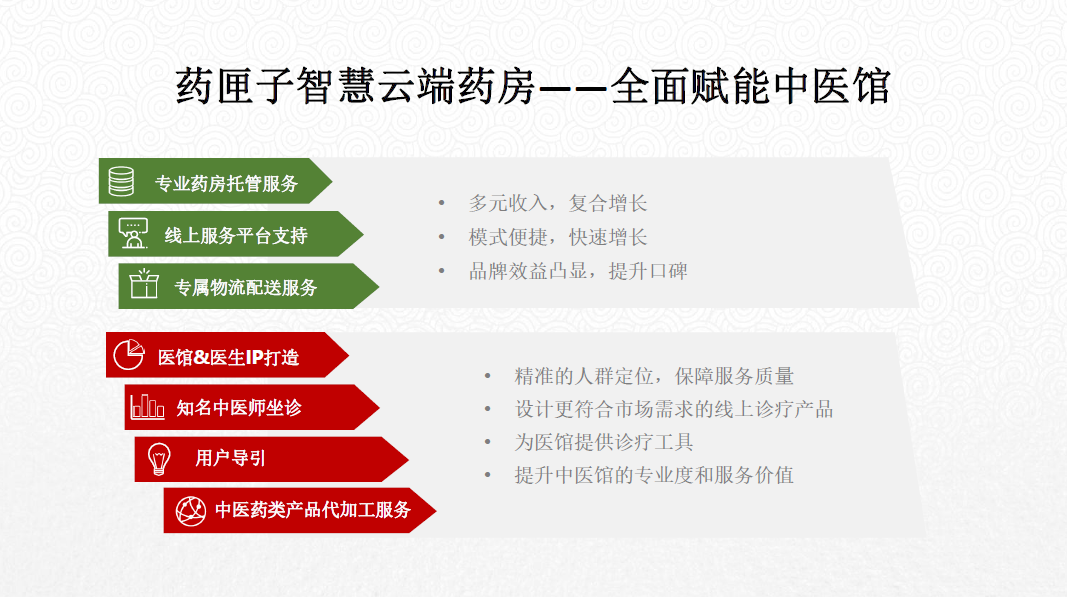 药匣子智慧云端药房——全面赋能中医馆

专业药房托管服务

线上服务平台支持

专属物流配送服务

• 多元收入，复合增长
• 模式便捷，快速增长
• 品牌效益凸显，提升口碑

医馆&医生IP打造

知名中医师坐诊

用户导引

中医药类产品代加工服务

• 精准的人群定位，保障服务质量
• 设计更符合市场需求的线上诊疗产品
• 为医馆提供诊疗工具
• 提升中医馆的专业度和服务价值